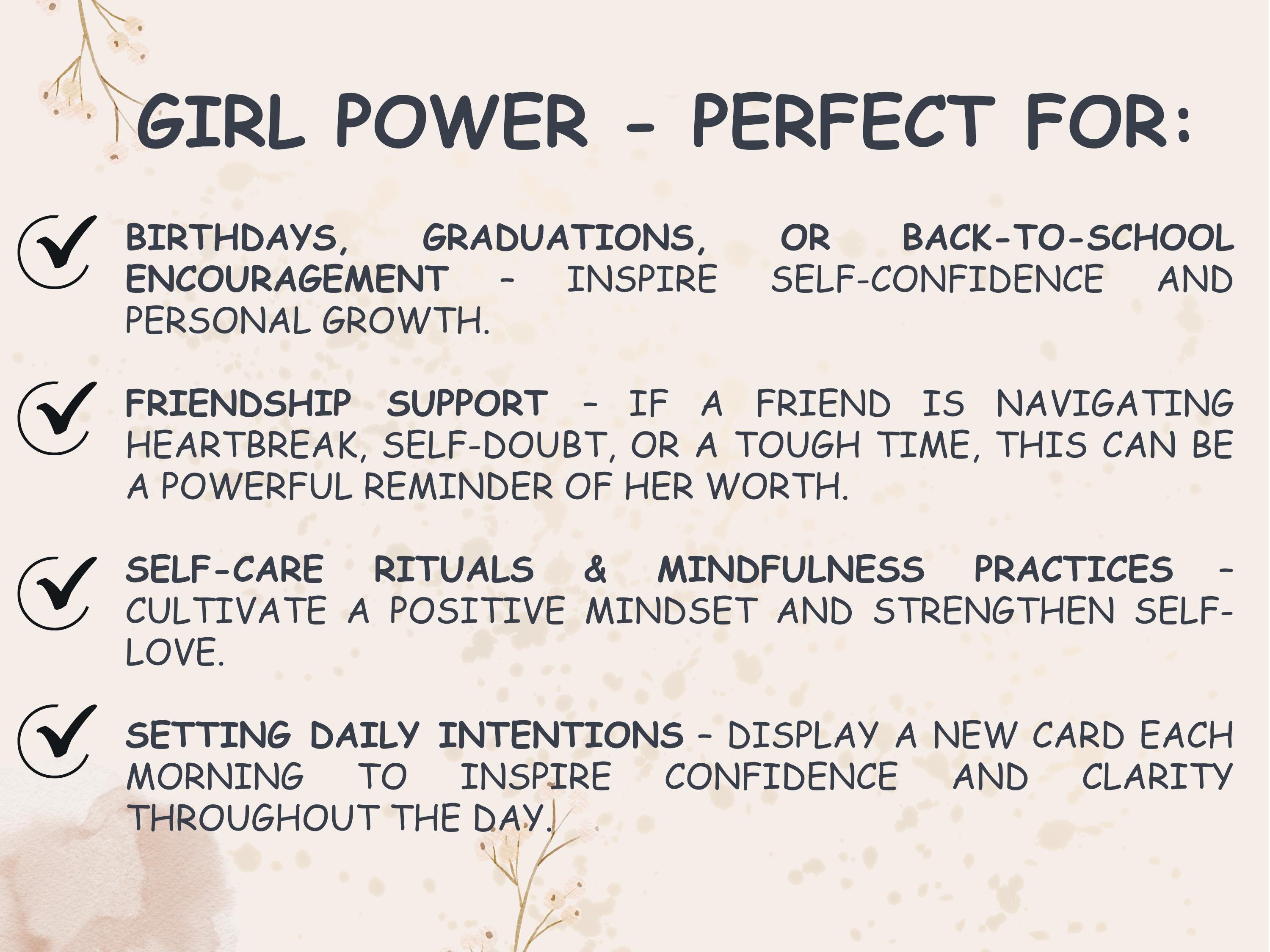 GIRL POWER - PERFECT FOR:

BIRTHDAYS, GRADUATIONS, OR BACK-TO-SCHOOL ENCOURAGEMENT - INSPIRE SELF-CONFIDENCE AND PERSONAL GROWTH.

FRIENDSHIP SUPPORT - IF A FRIEND IS NAVIGATING HEARTBREAK, SELF-DOUBT, OR A TOUGH TIME, THIS CAN BE A POWERFUL REMINDER OF HER WORTH.

SELF-CARE RITUALS & MINDFULNESS PRACTICES - CULTIVATE A POSITIVE MINDSET AND STRENGTHEN SELF-LOVE.

SETTING DAILY INTENTIONS - DISPLAY A NEW CARD EACH MORNING TO INSPIRE CONFIDENCE AND CLARITY THROUGHOUT THE DAY.